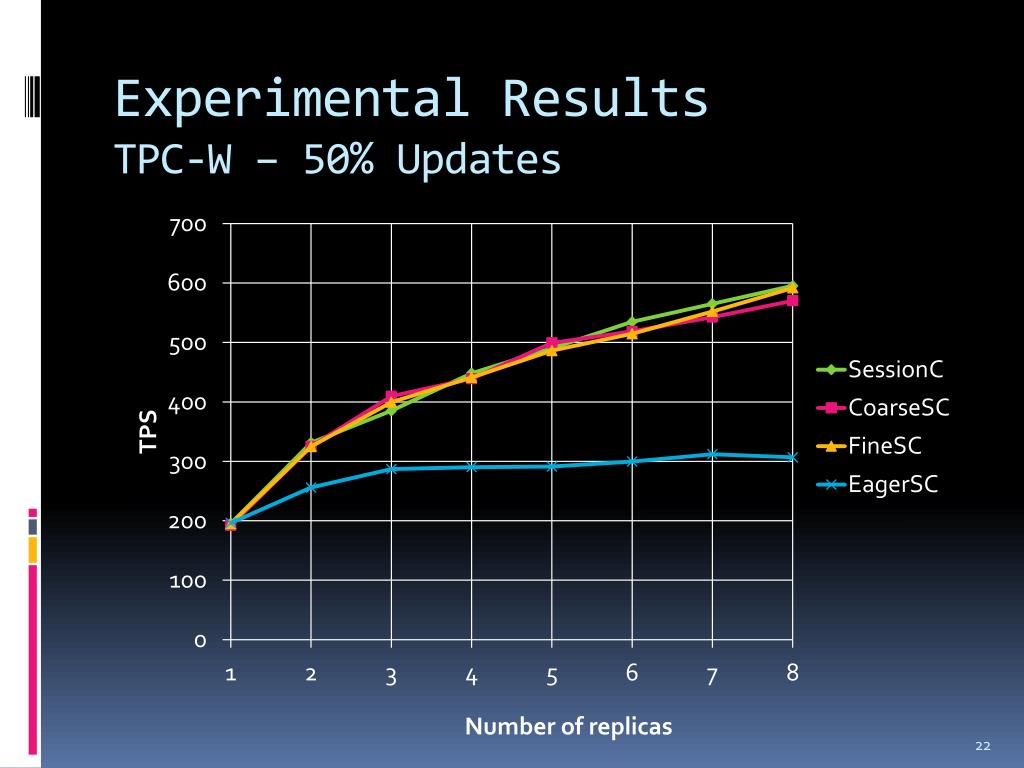 Experimental Results
TPC-W – 50% Updates

700
600
500
400
300
200
100
0

TPS

1 2 3 4 5 6 7 8

Number of replicas

SessionC
CoarseSC
FineSC
EagerSC

22